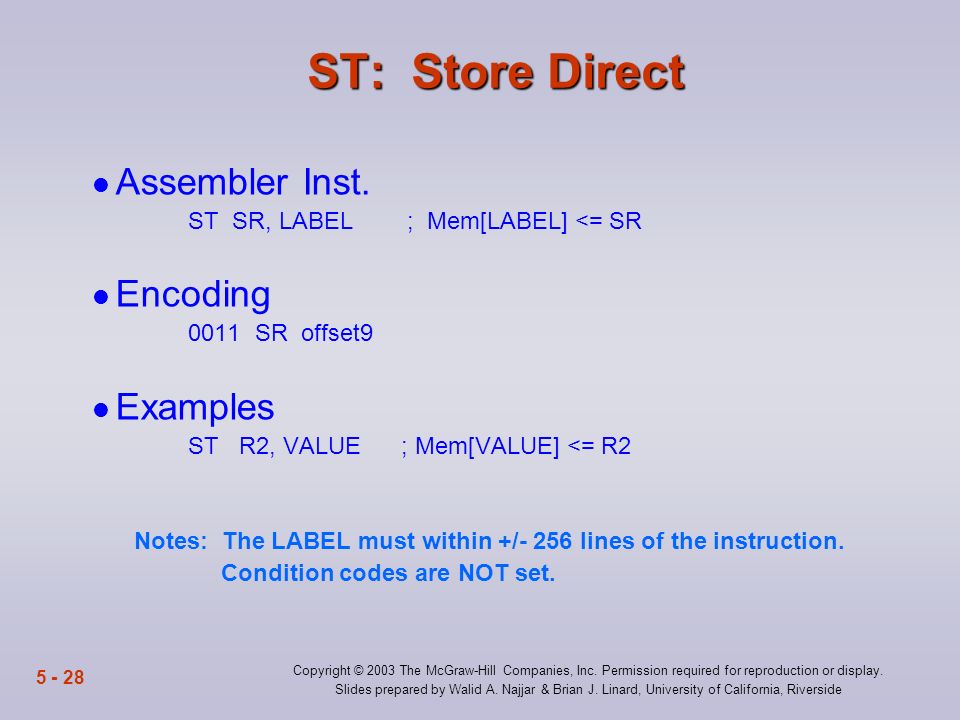 ST: Store Direct

● Assembler Inst.
ST SR, LABEL ; Mem[LABEL] <= SR

● Encoding
0011 SR offset9

● Examples
ST R2, VALUE ; Mem[VALUE] <= R2

Notes: The LABEL must within +/- 256 lines of the instruction.
Condition codes are NOT set.

5 - 28

Copyright © 2003 The McGraw-Hill Companies, Inc. Permission required for reproduction or display.
Slides prepared by Walid A. Najjar & Brian J. Linard, University of California, Riverside